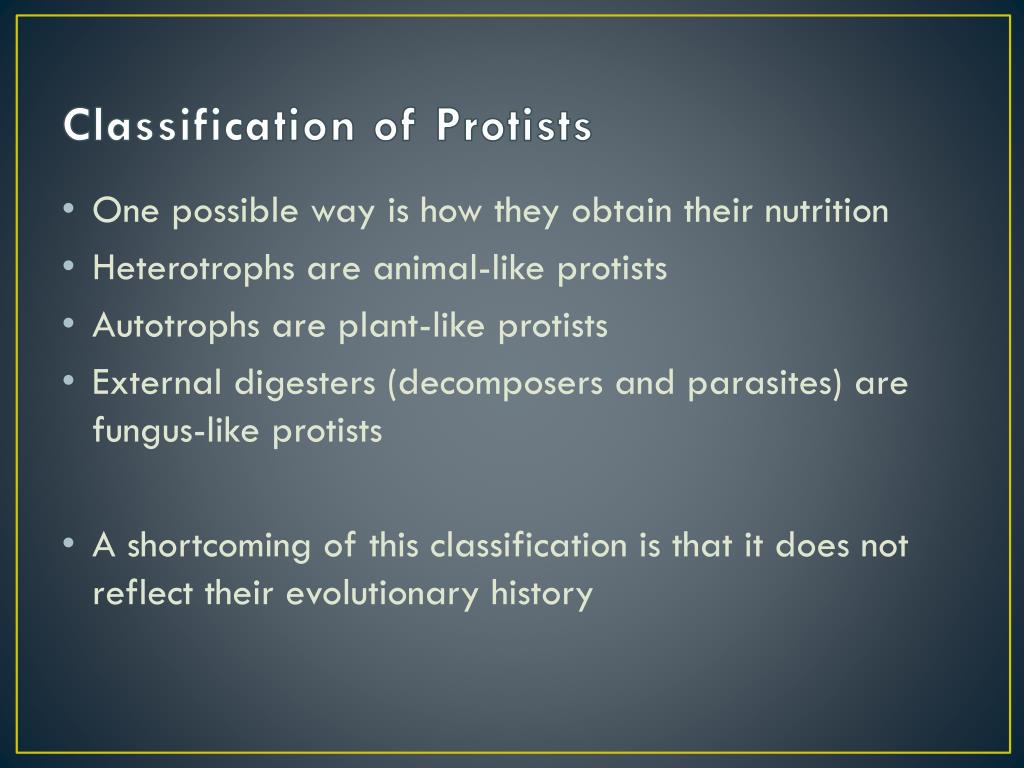 Classification of Protists

• One possible way is how they obtain their nutrition
• Heterotrophs are animal-like protists
• Autotrophs are plant-like protists
• External digesters (decomposers and parasites) are fungus-like protists

• A shortcoming of this classification is that it does not reflect their evolutionary history